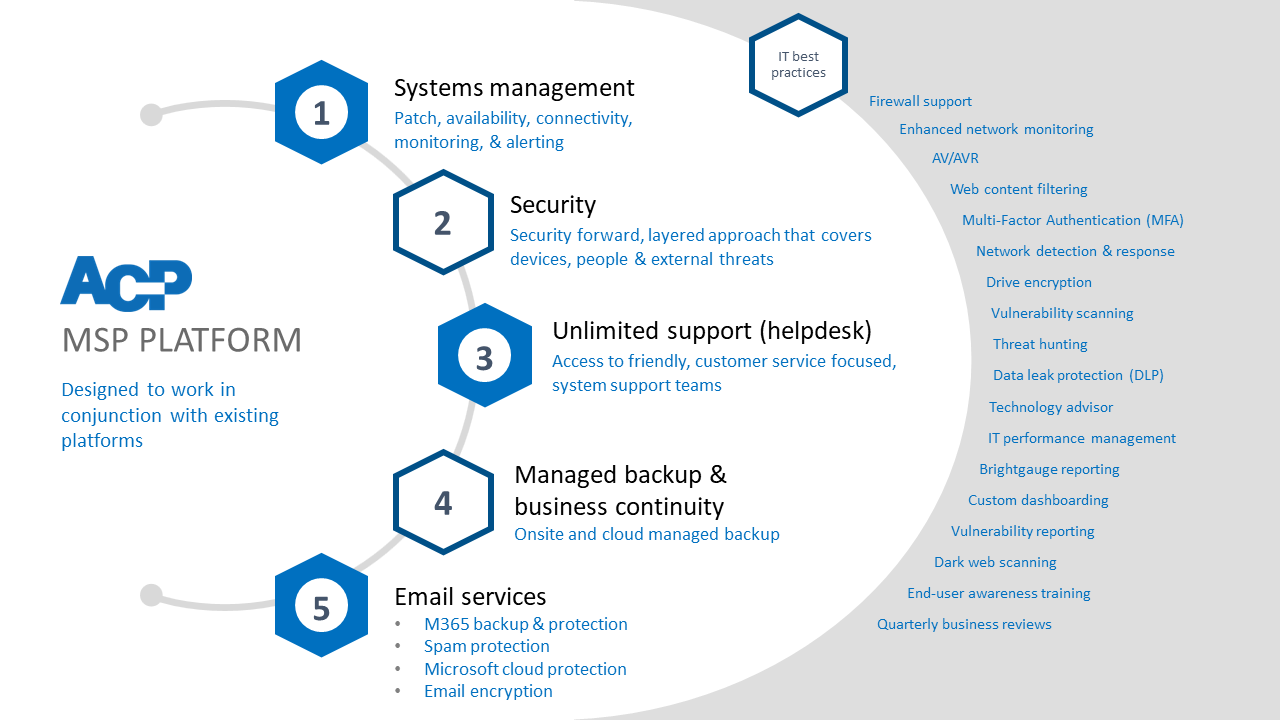 ACP
MSP PLATFORM

Designed to work in conjunction with existing platforms

1
Systems management
Patch, availability, connectivity, monitoring, & alerting

2
Security
Security forward, layered approach that covers devices, people & external threats

3
Unlimited support (helpdesk)
Access to friendly, customer service focused, system support teams

4
Managed backup & business continuity
Onsite and cloud managed backup

5
Email services
• M365 backup & protection
• Spam protection
• Microsoft cloud protection
• Email encryption

IT best practices

Firewall support
Enhanced network monitoring
AV/AVR
Web content filtering
Multi-Factor Authentication (MFA)
Network detection & response
Drive encryption
Vulnerability scanning
Threat hunting
Data leak protection (DLP)
Technology advisor
IT performance management
Brightgauge reporting
Custom dashboarding
Vulnerability reporting
Dark web scanning
End-user awareness training
Quarterly business reviews